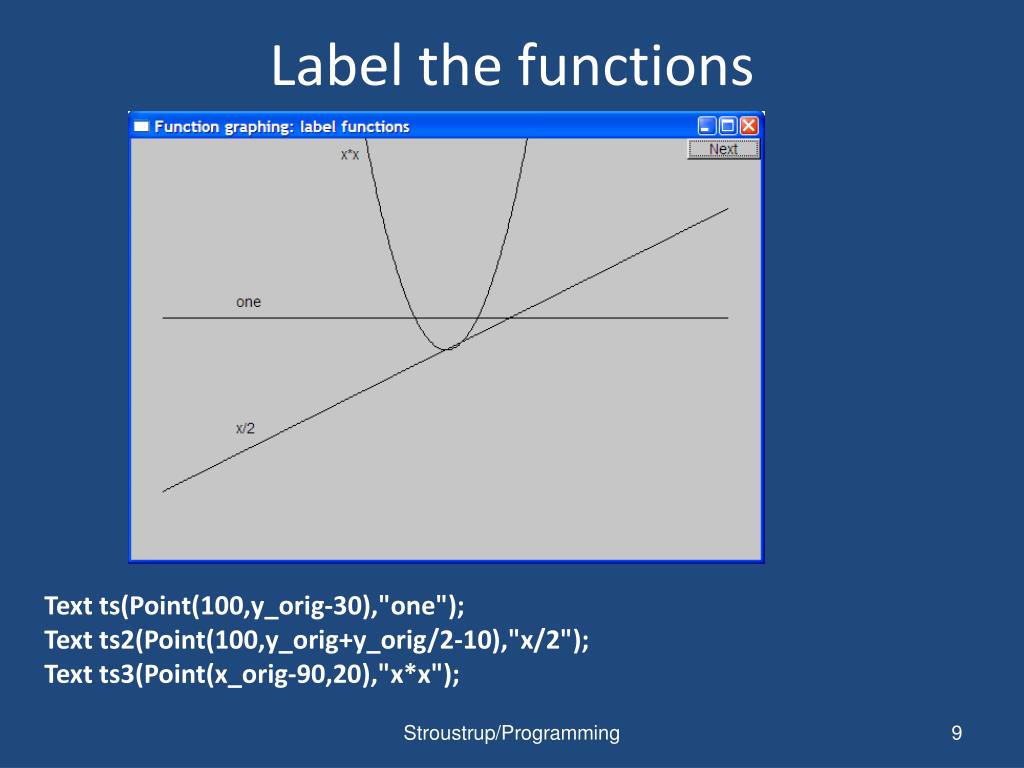 Label the functions

Function graphing: label functions

Next

x*x

one

x/2

Text ts(Point(100,y_orig-30),"one");
Text ts2(Point(100,y_orig+y_orig/2-10),"x/2");
Text ts3(Point(x_orig-90,20),"x*x");

Stroustrup/Programming

9